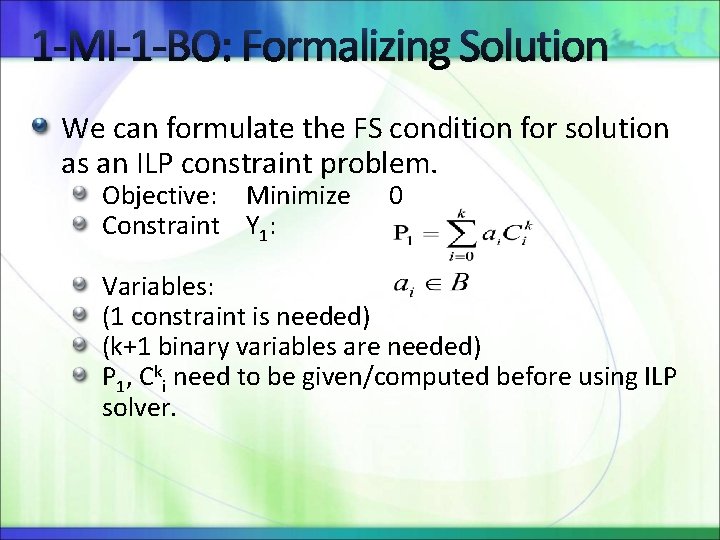 1-MI-1-BO: Formalizing Solution

We can formulate the FS condition for solution as an ILP constraint problem.

Objective: Minimize 0

Constraint $Y_1$: $P_1 = \sum_{i=0}^{k} a_i C_i^k$

Variables: $a_i \in B$

(1 constraint is needed)

(k+1 binary variables are needed)

$P_1$, $C^k_i$ need to be given/computed before using ILP solver.